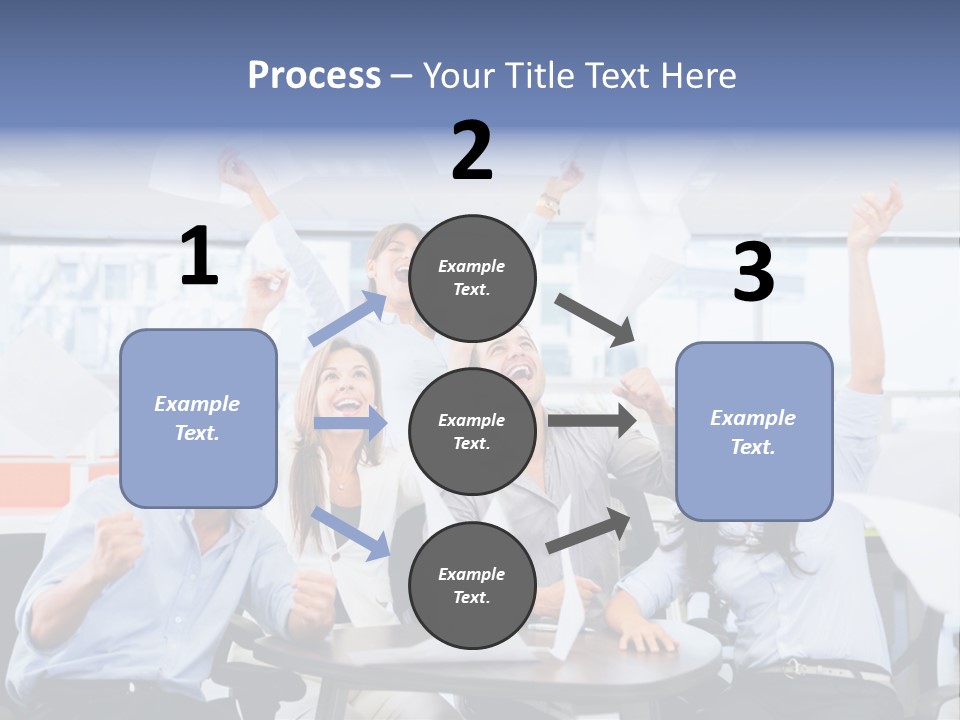 Process – Your Title Text Here

1

Example Text.

2

Example Text.

Example Text.

Example Text.

3

Example Text.